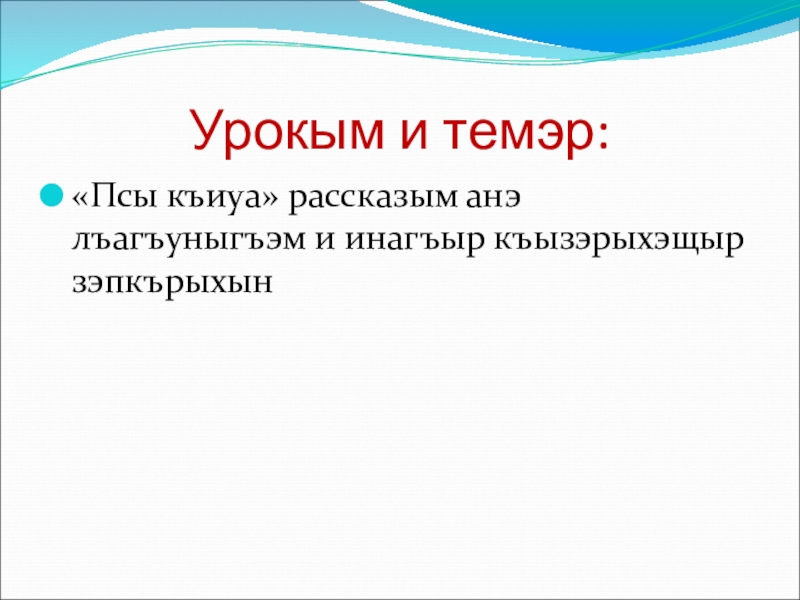 Урокым и темэр:

«Псы къиуа» рассказым анэ лъагъуныгъэм и инагъыр къызэрыхэщыр зэпкърыхын